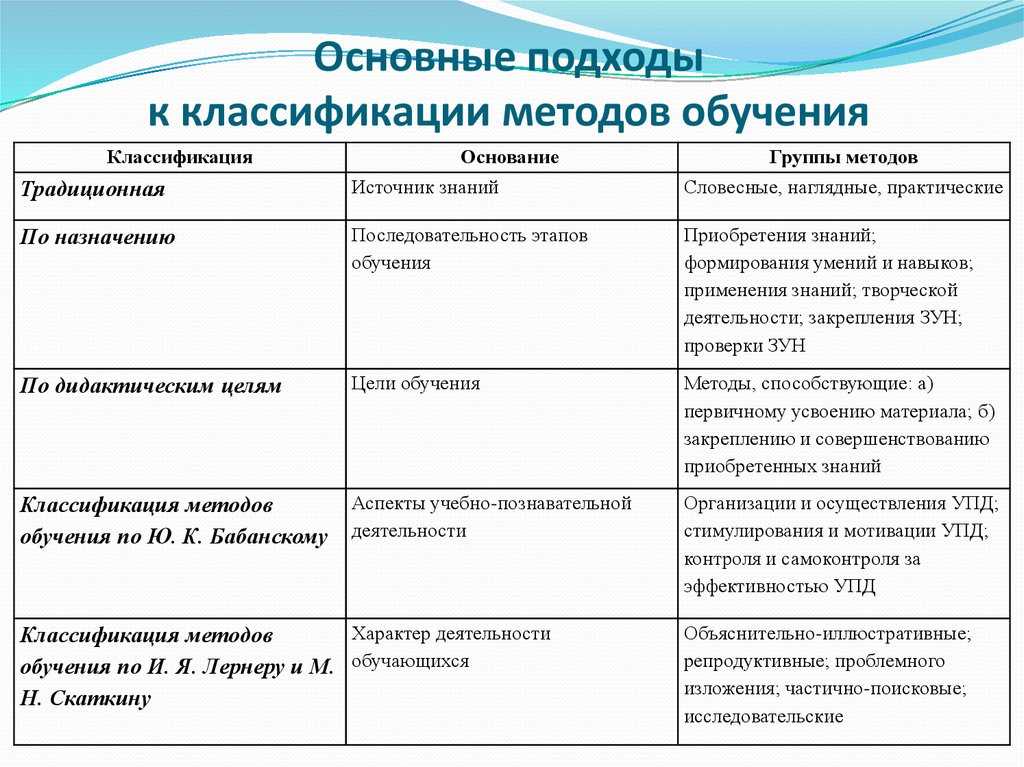 Основные подходы к классификации методов обучения

| Классификация | Основание | Группы методов |
|---|---|---|
| Традиционная | Источник знаний | Словесные, наглядные, практические |
| По назначению | Последовательность этапов обучения | Приобретения знаний; формирования умений и навыков; применения знаний; творческой деятельности; закрепления ЗУН; проверки ЗУН |
| По дидактическим целям | Цели обучения | Методы, способствующие: а) первичному усвоению материала; б) закреплению и совершенствованию приобретенных знаний |
| Классификация методов обучения по Ю. К. Бабанскому | Аспекты учебно-познавательной деятельности | Организации и осуществления УПД; стимулирования и мотивации УПД; контроля и самоконтроля за эффективностью УПД |
| Классификация методов обучения по И. Я. Лернеру и М. Н. Скаткину | Характер деятельности обучающихся | Объяснительно-иллюстративные; репродуктивные; проблемного изложения; частично-поисковые; исследовательские |